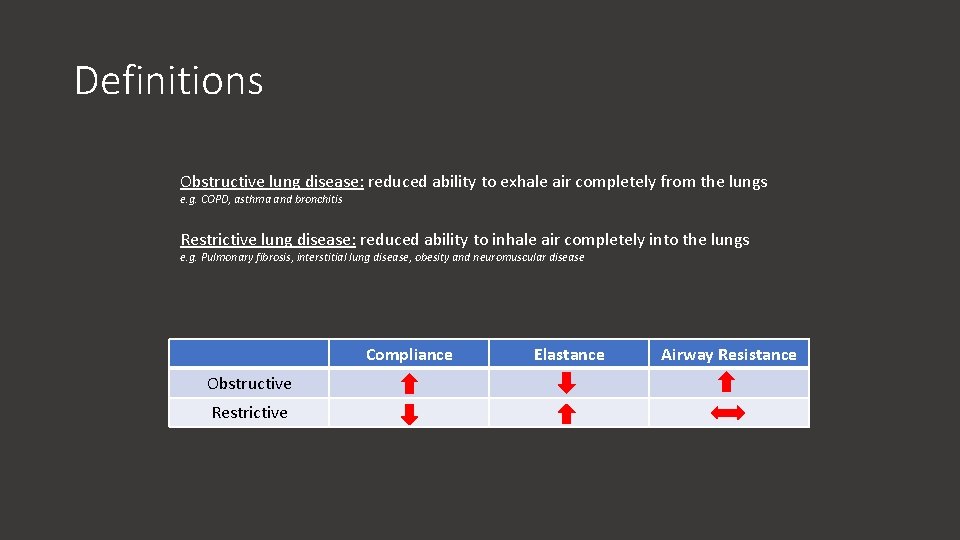 Definitions

Obstructive lung disease: reduced ability to exhale air completely from the lungs
e.g. COPD, asthma and bronchitis

Restrictive lung disease: reduced ability to inhale air completely into the lungs
e.g. Pulmonary fibrosis, interstitial lung disease, obesity and neuromuscular disease

| | Compliance | Elastance | Airway Resistance |
|---|---|---|---|
| Obstructive | ↑ | ↓ | ↑ |
| Restrictive | ↓ | ↑ | ↔ |